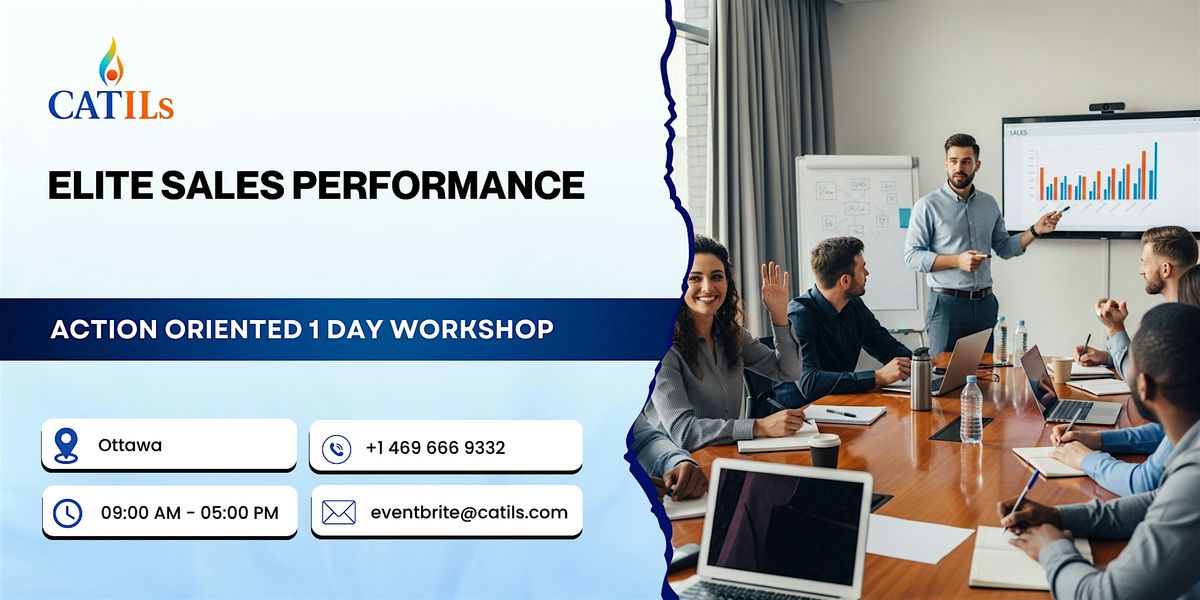 CATILs

ELITE SALES PERFORMANCE

ACTION ORIENTED 1 DAY WORKSHOP

Ottawa

+1 469 666 9332

09:00 AM - 05:00 PM

eventbrite@catils.com

SALES